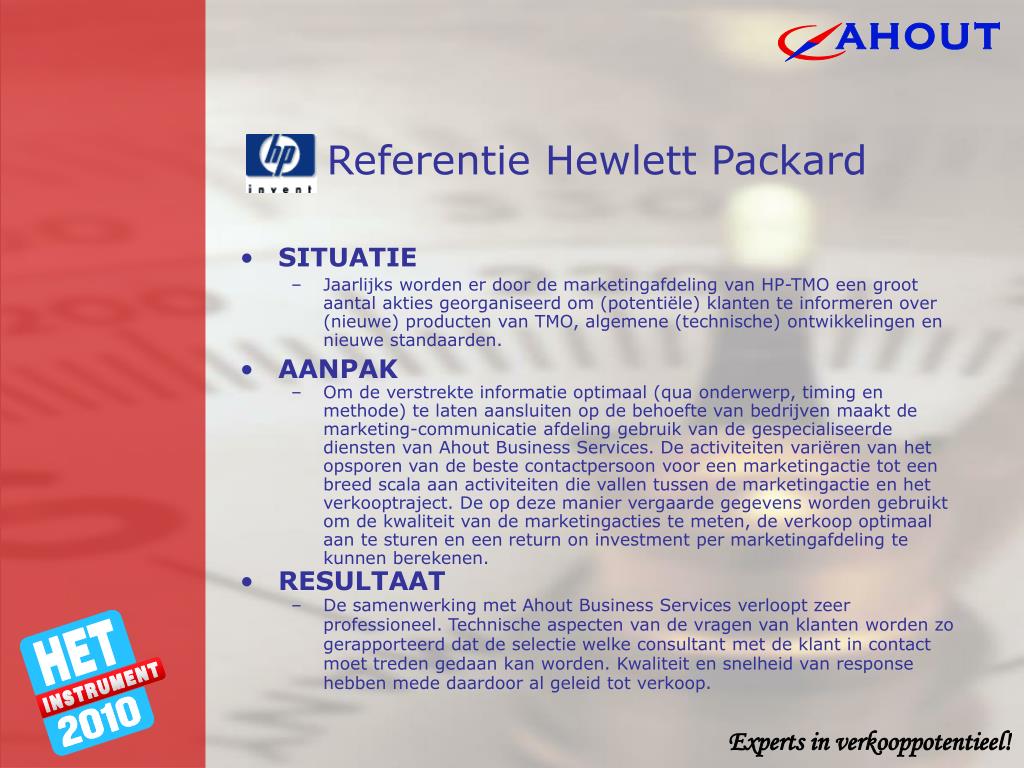 AHOUT

hp invent

Referentie Hewlett Packard

• SITUATIE
– Jaarlijks worden er door de marketingafdeling van HP-TMO een groot aantal akties georganiseerd om (potentiële) klanten te informeren over (nieuwe) producten van TMO, algemene (technische) ontwikkelingen en nieuwe standaarden.

• AANPAK
– Om de verstrekte informatie optimaal (qua onderwerp, timing en methode) te laten aansluiten op de behoefte van bedrijven maakt de marketing-communicatie afdeling gebruik van de gespecialiseerde diensten van Ahout Business Services. De activiteiten variëren van het opsporen van de beste contactpersoon voor een marketingactie tot een breed scala aan activiteiten die vallen tussen de marketingactie en het verkooptraject. De op deze manier vergaarde gegevens worden gebruikt om de kwaliteit van de marketingacties te meten, de verkoop optimaal aan te sturen en een return on investment per marketingafdeling te kunnen berekenen.

• RESULTAAT
– De samenwerking met Ahout Business Services verloopt zeer professioneel. Technische aspecten van de vragen van klanten worden zo gerapporteerd dat de selectie welke consultant met de klant in contact moet treden gedaan kan worden. Kwaliteit en snelheid van response hebben mede daardoor al geleid tot verkoop.

HET INSTRUMENT 2010

Experts in verkooppotentieel!